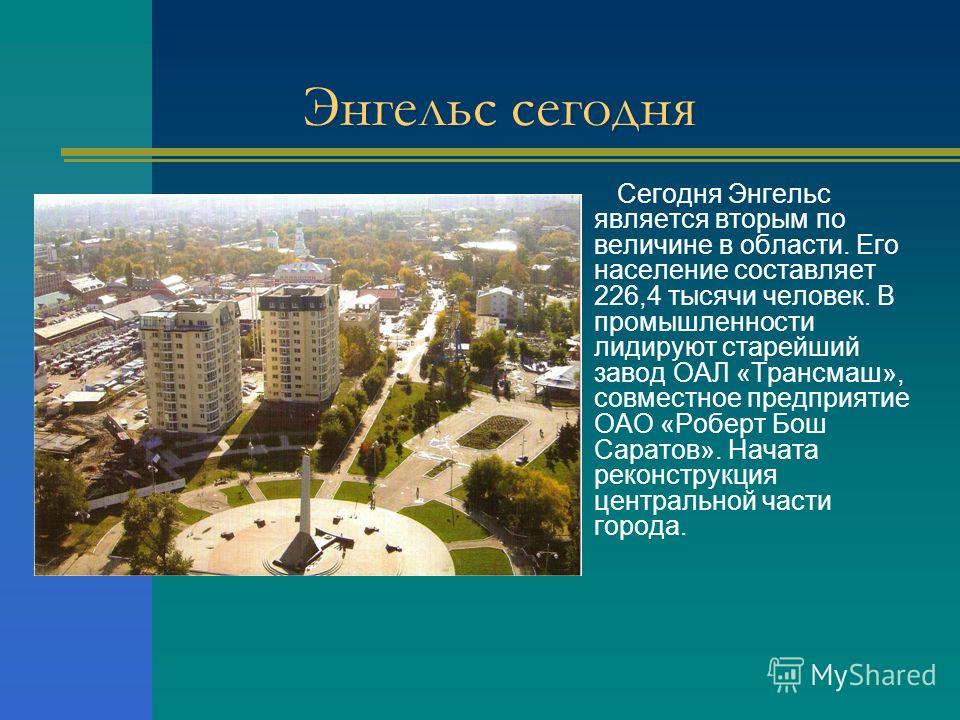 Энгельс сегодня

Сегодня Энгельс является вторым по величине в области. Его население составляет 226,4 тысячи человек. В промышленности лидируют старейший завод ОАЛ «Трансмаш», совместное предприятие ОАО «Роберт Бош Саратов». Начата реконструкция центральной части города.

MyShared